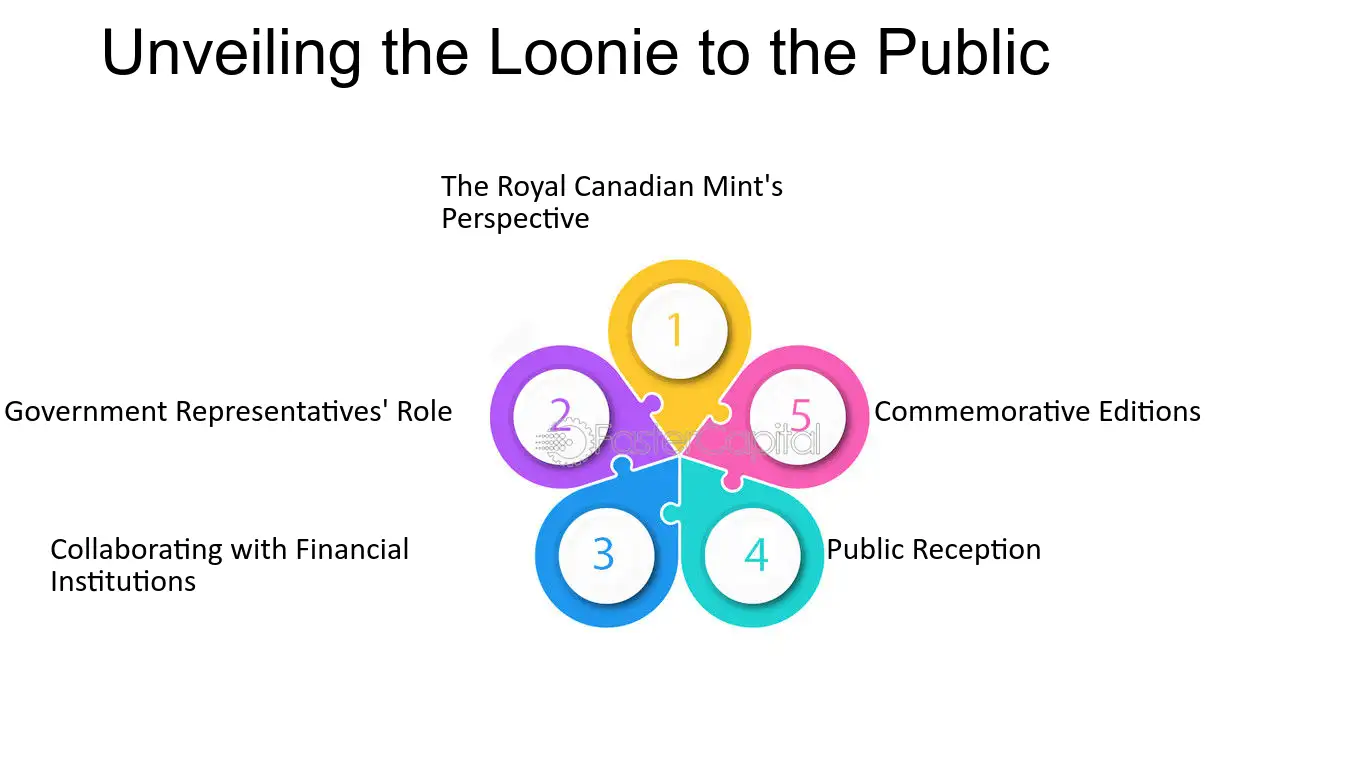 Unveiling the Loonie to the Public

The Royal Canadian Mint's Perspective

1

Government Representatives' Role

2

FasterCapital

5

Commemorative Editions

Collaborating with Financial Institutions

3

4

Public Reception